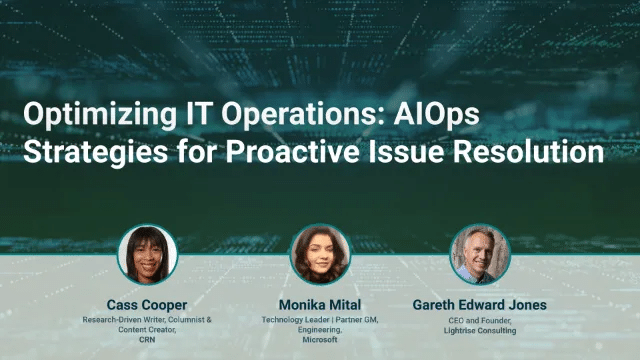 Optimizing IT Operations: AIOps Strategies for Proactive Issue Resolution

Cass Cooper
Research-Driven Writer, Columnist & Content Creator, CRN

Monika Mital
Technology Leader | Partner GM, Engineering, Microsoft

Gareth Edward Jones
CEO and Founder, Lightrise Consulting